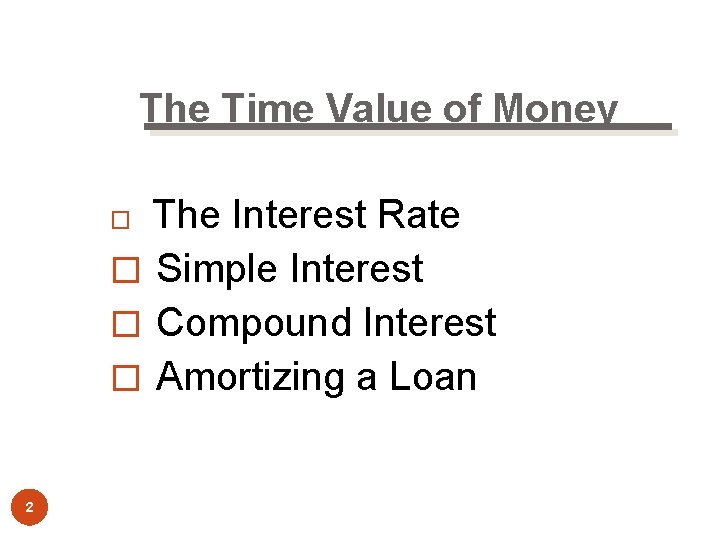 The Time Value of Money

□ The Interest Rate
□ Simple Interest
□ Compound Interest
□ Amortizing a Loan

2